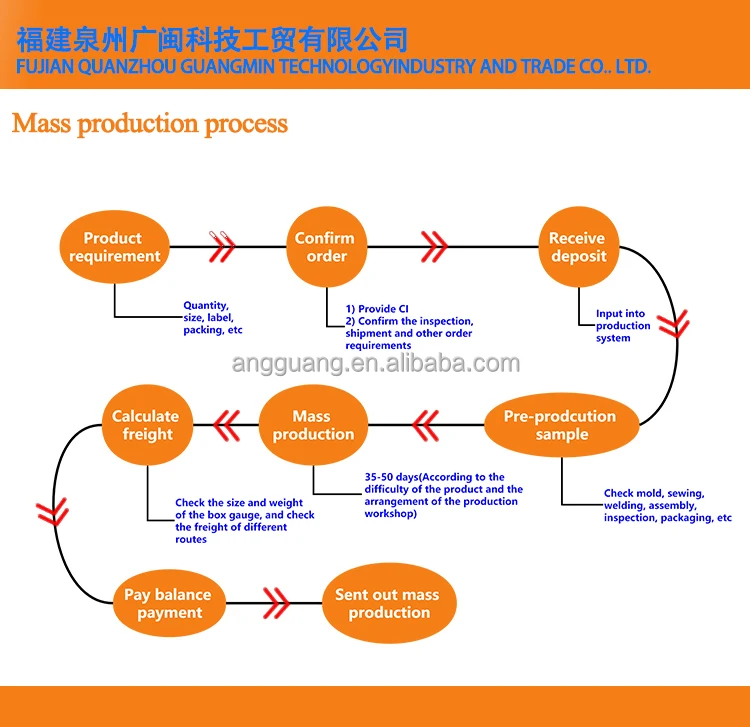 福建泉州广闽科技工贸有限公司
FUJIAN QUANZHOU GUANGMIN TECHNOLOGYINDUSTRY AND TRADE CO.. LTD.

Mass production process

Product requirement

Quantity, size, label, packing, etc

Confirm order

1) Provide CI
2) Confirm the inspection, shipment and other order requirements

Receive deposit

Input into production system

angguang.en.alibaba.com

Pre-prodcution sample

Check mold, sewing, welding, assembly, inspection, packaging, etc

Mass production

35-50 days(According to the difficulty of the product and the arrangement of the production workshop)

Calculate freight

Check the size and weight of the box gauge, and check the freight of different routes

Pay balance payment

Sent out mass production